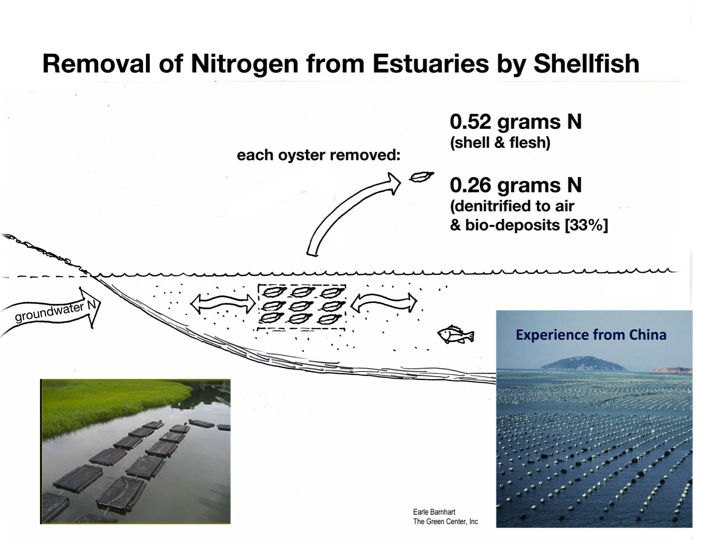 Removal of Nitrogen from Estuaries by Shellfish

each oyster removed:

0.52 grams N
(shell & flesh)

0.26 grams N
(denitrified to air
& bio-deposits [33%]

groundwater N

Experience from China

Earle Barnhart
The Green Center, Inc